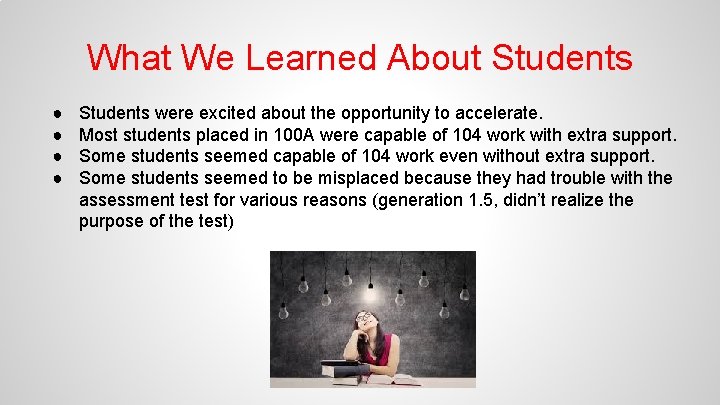 What We Learned About Students

● Students were excited about the opportunity to accelerate.
● Most students placed in 100A were capable of 104 work with extra support.
● Some students seemed capable of 104 work even without extra support.
● Some students seemed to be misplaced because they had trouble with the assessment test for various reasons (generation 1.5, didn't realize the purpose of the test)